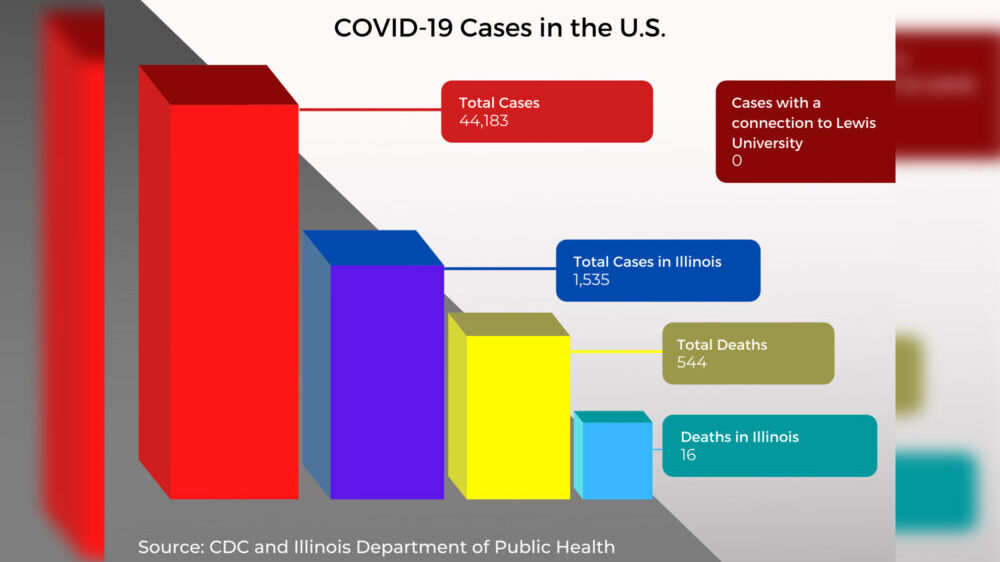 COVID-19 Cases in the U.S.

Total Cases
44,183

Cases with a connection to Lewis University
0

Total Cases in Illinois
1,535

Total Deaths
544

Deaths in Illinois
16

Source: CDC and Illinois Department of Public Health